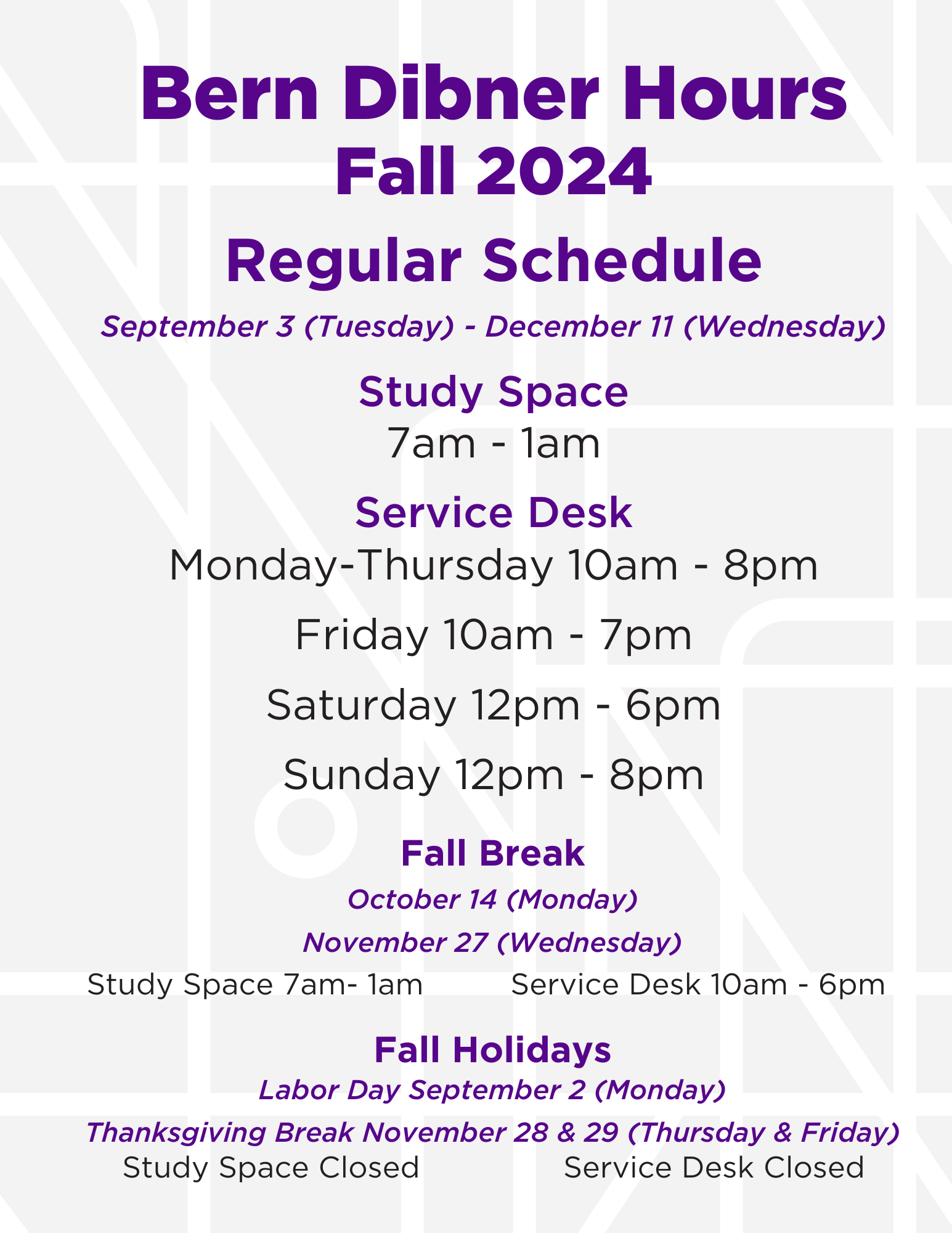 Bern Dibner Hours
Fall 2024

Regular Schedule

September 3 (Tuesday) - December 11 (Wednesday)

Study Space
7am - 1am

Service Desk
Monday-Thursday 10am - 8pm

Friday 10am - 7pm

Saturday 12pm - 6pm

Sunday 12pm - 8pm

Fall Break
October 14 (Monday)
November 27 (Wednesday)
Study Space 7am- 1am
Service Desk 10am - 6pm

Fall Holidays
Labor Day September 2 (Monday)
Thanksgiving Break November 28 & 29 (Thursday & Friday)
Study Space Closed
Service Desk Closed